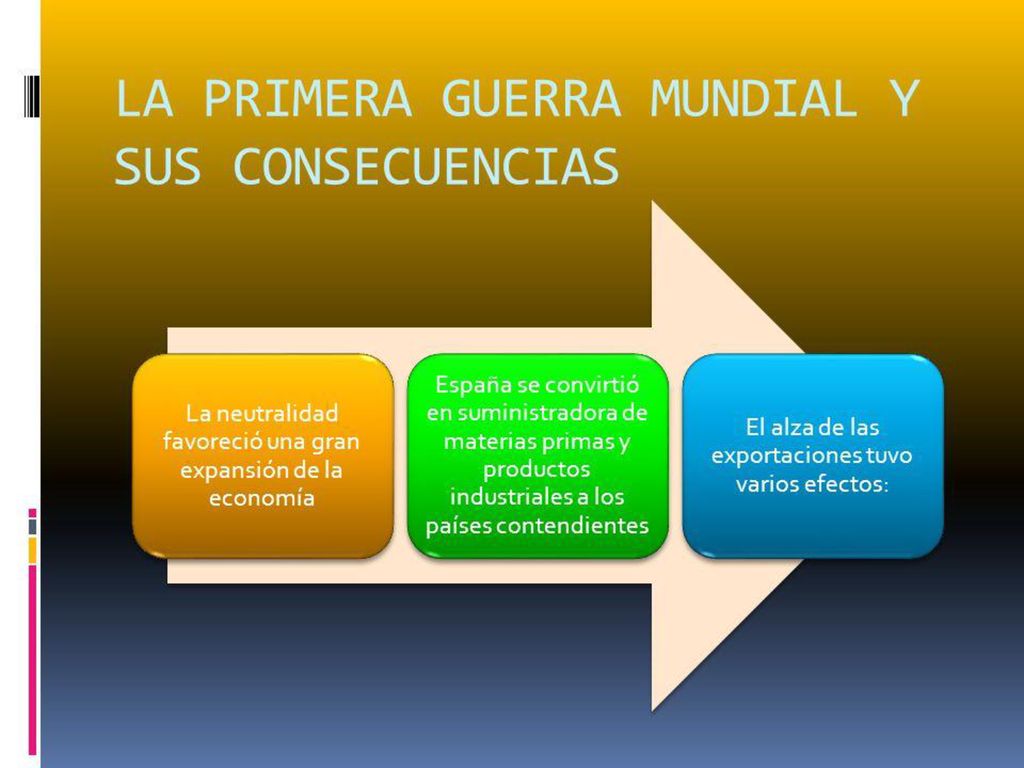 LA PRIMERA GUERRA MUNDIAL Y SUS CONSECUENCIAS

La neutralidad favoreció una gran expansión de la economía

España se convirtió en suministradora de materias primas y productos industriales a los países contendientes

El alza de las exportaciones tuvo varios efectos: